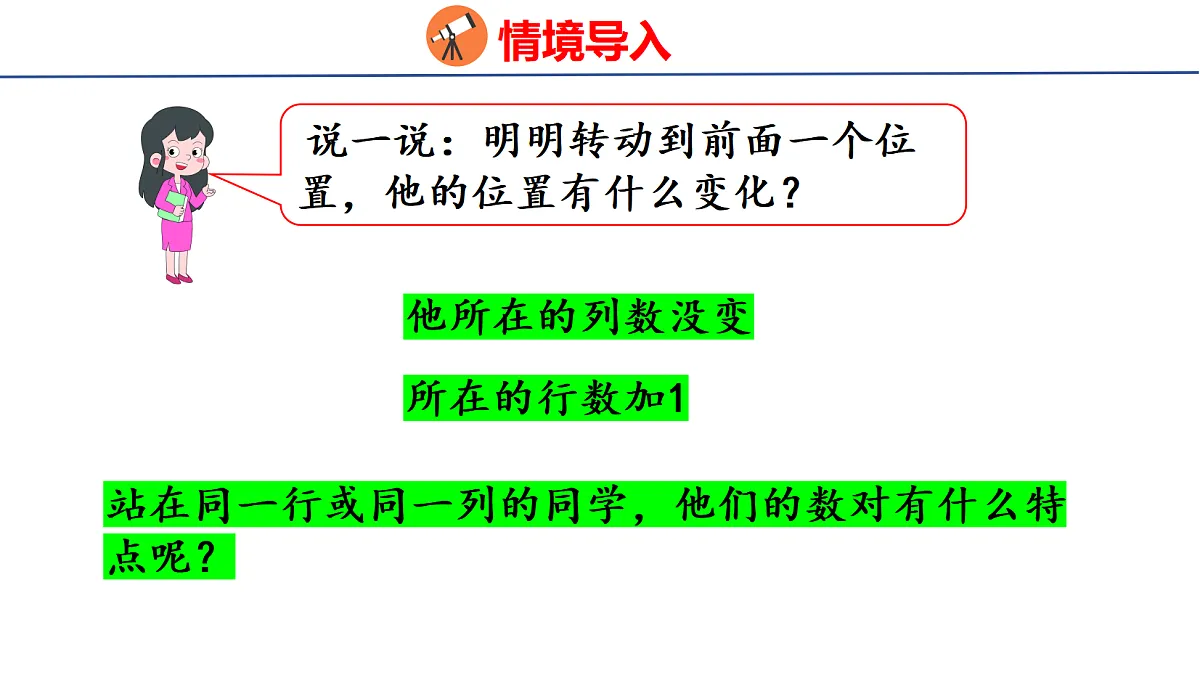 情境导入

说一说：明明转动到前面一个位置，他的位置有什么变化？

他所在的列数没变

所在的行数加1

站在同一行或同一列的同学，他们的数对有什么特点呢？